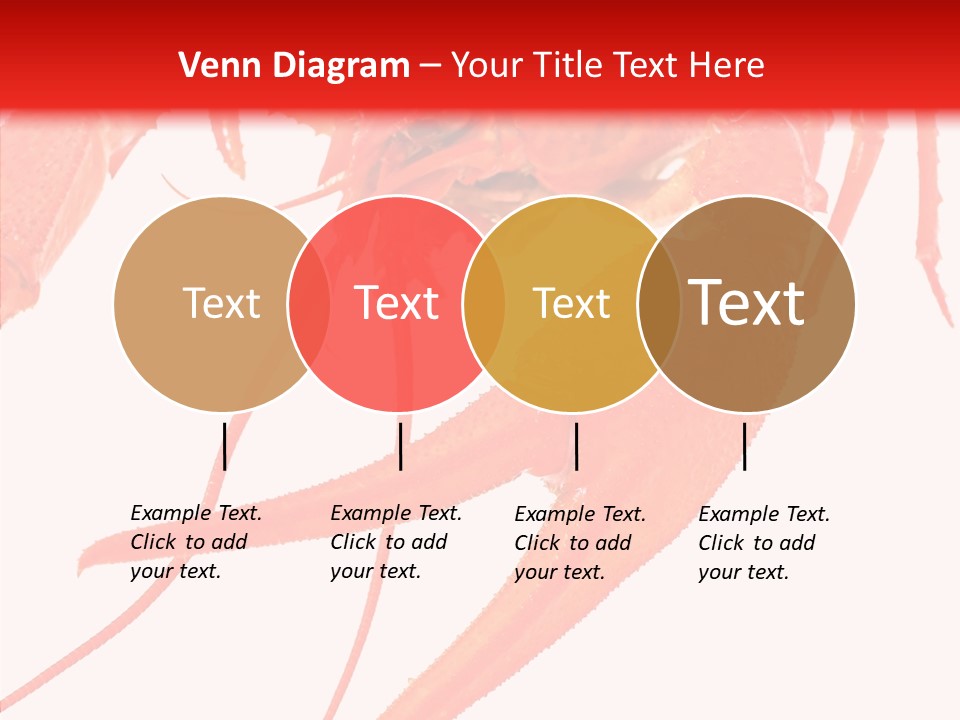 Venn Diagram – Your Title Text Here

Text

Text

Text

Text

Example Text. Click to add your text.

Example Text. Click to add your text.

Example Text. Click to add your text.

Example Text. Click to add your text.